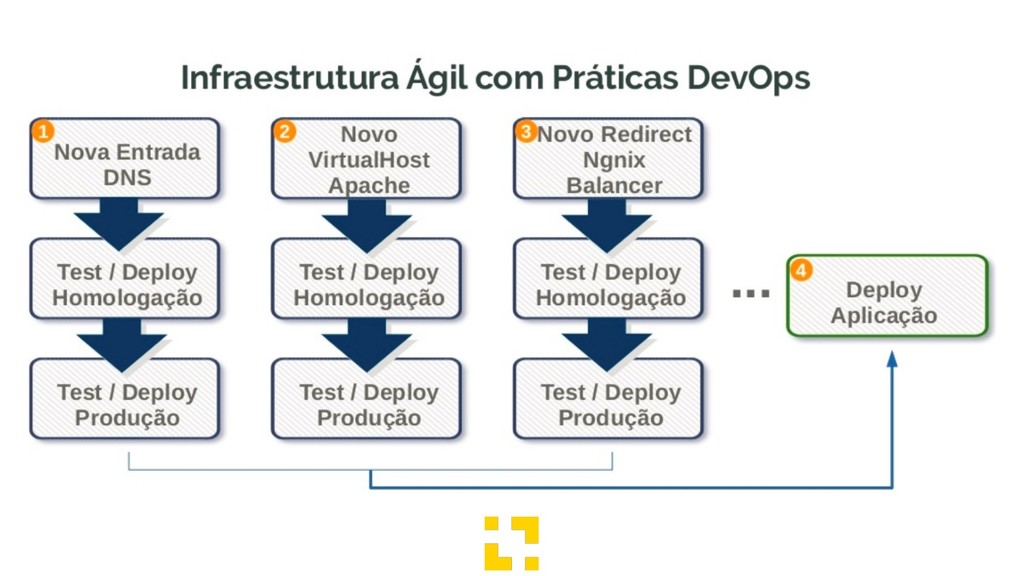 Infraestrutura Ágil com Práticas DevOps

1 Nova Entrada DNS

Test / Deploy Homologação

Test / Deploy Produção

2 Novo VirtualHost Apache

Test / Deploy Homologação

Test / Deploy Produção

3 Novo Redirect Ngnix Balancer

Test / Deploy Homologação

Test / Deploy Produção

...

4 Deploy Aplicação